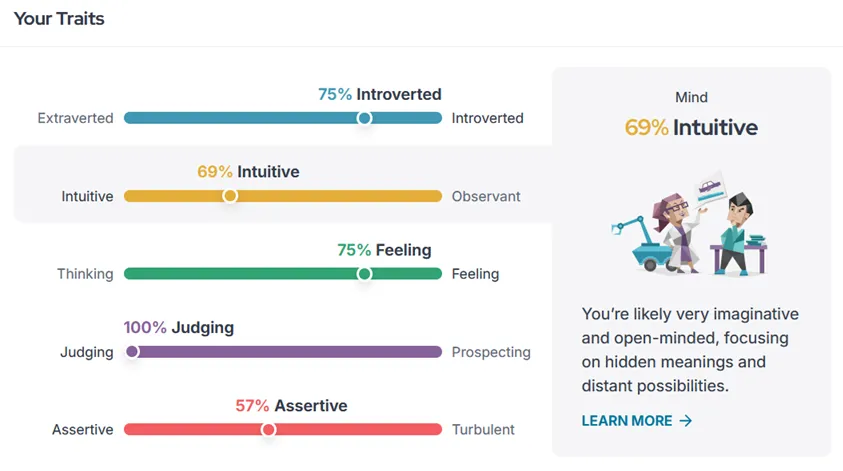 Your Traits

75% Introverted
Extraverted Introverted

69% Intuitive
Intuitive Observant

75% Feeling
Thinking Feeling

100% Judging
Judging Prospecting

57% Assertive
Assertive Turbulent

Mind
69% Intuitive

You're likely very imaginative and open-minded, focusing on hidden meanings and distant possibilities.

LEARN MORE →